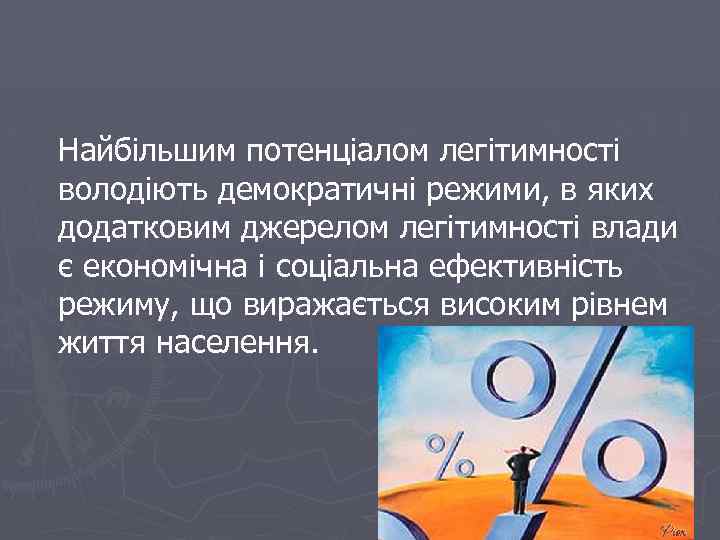 Найбільшим потенціалом легітимності володіють демократичні режими, в яких додатковим джерелом легітимності влади є економічна і соціальна ефективність режиму, що виражається високим рівнем життя населення.

%

%